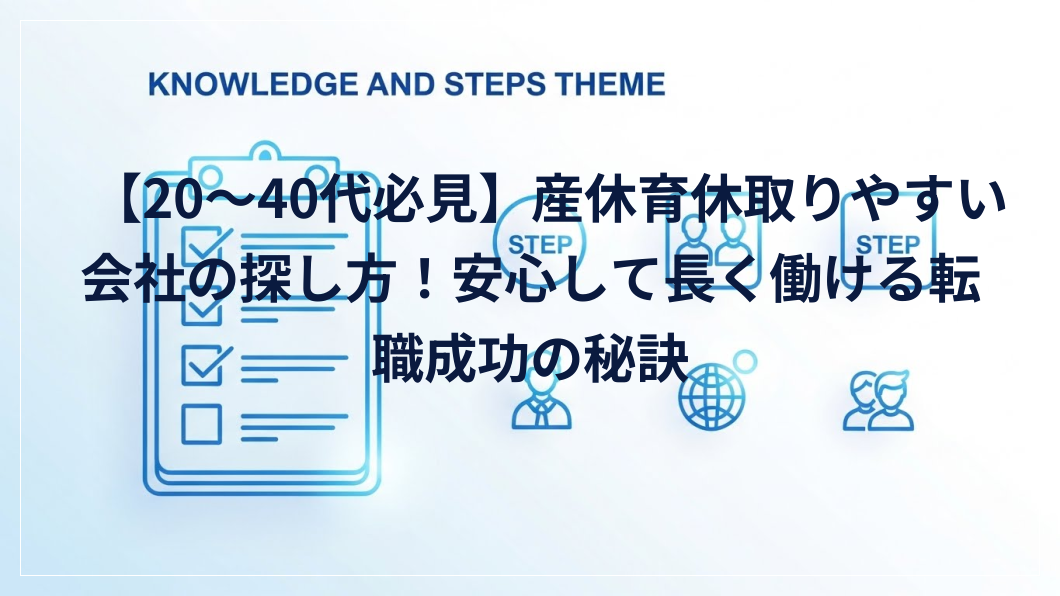 KNOWLEDGE AND STEPS THEME

【20〜40代必見】産休育休取りやすい会社の探し方！安心して長く働ける転職成功の秘訣

STEP

STEP